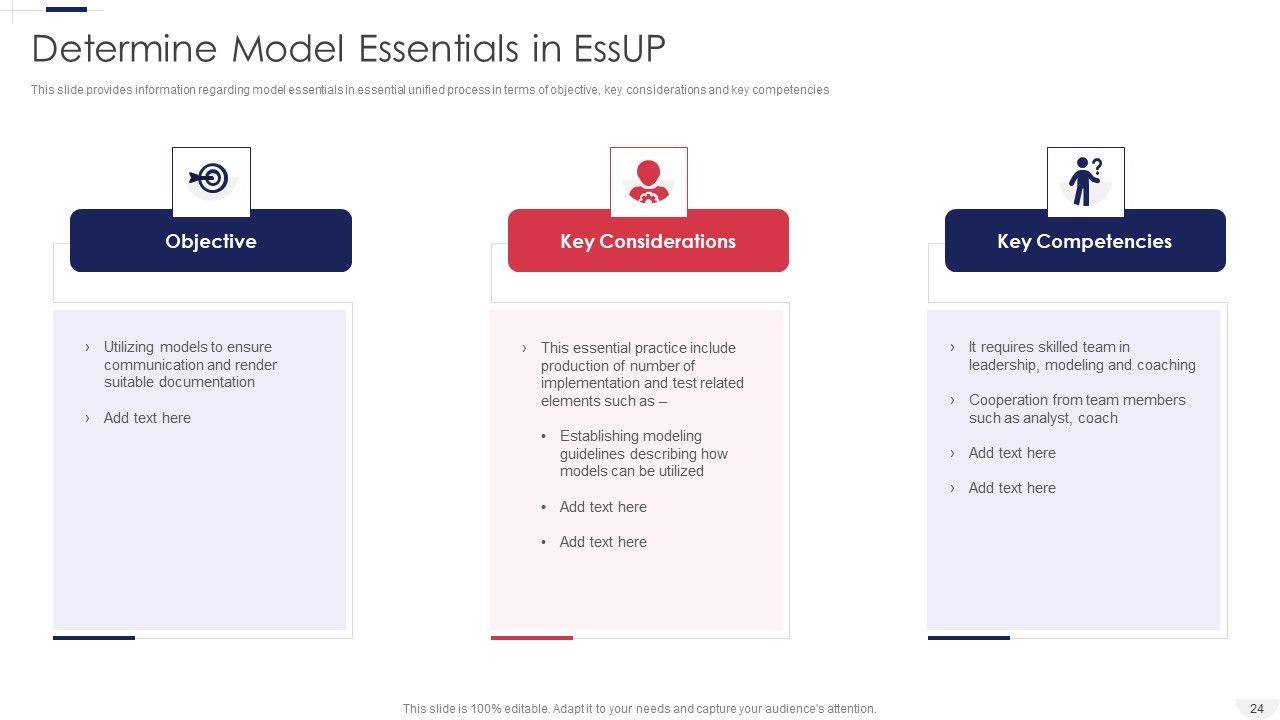 Determine Model Essentials in EssUP

This slide provides information regarding model essentials in essential unified process in terms of objective, key considerations and key competencies

Objective

› Utilizing models to ensure communication and render suitable documentation

› Add text here

Key Considerations

› This essential practice include production of number of implementation and test related elements such as –

• Establishing modeling guidelines describing how models can be utilized

• Add text here

• Add text here

Key Competencies

› It requires skilled team in leadership, modeling and coaching

› Cooperation from team members such as analyst, coach

› Add text here

› Add text here

This slide is 100% editable. Adapt it to your needs and capture your audience's attention.

24